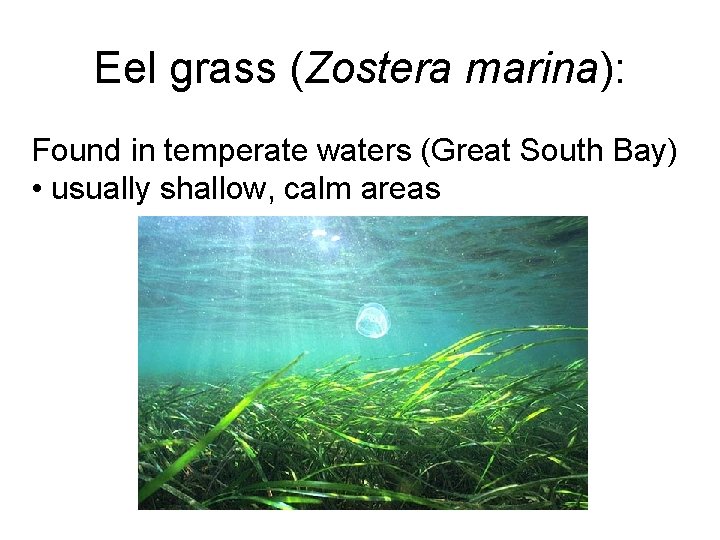 Eel grass (Zostera marina):

Found in temperate waters (Great South Bay)
• usually shallow, calm areas